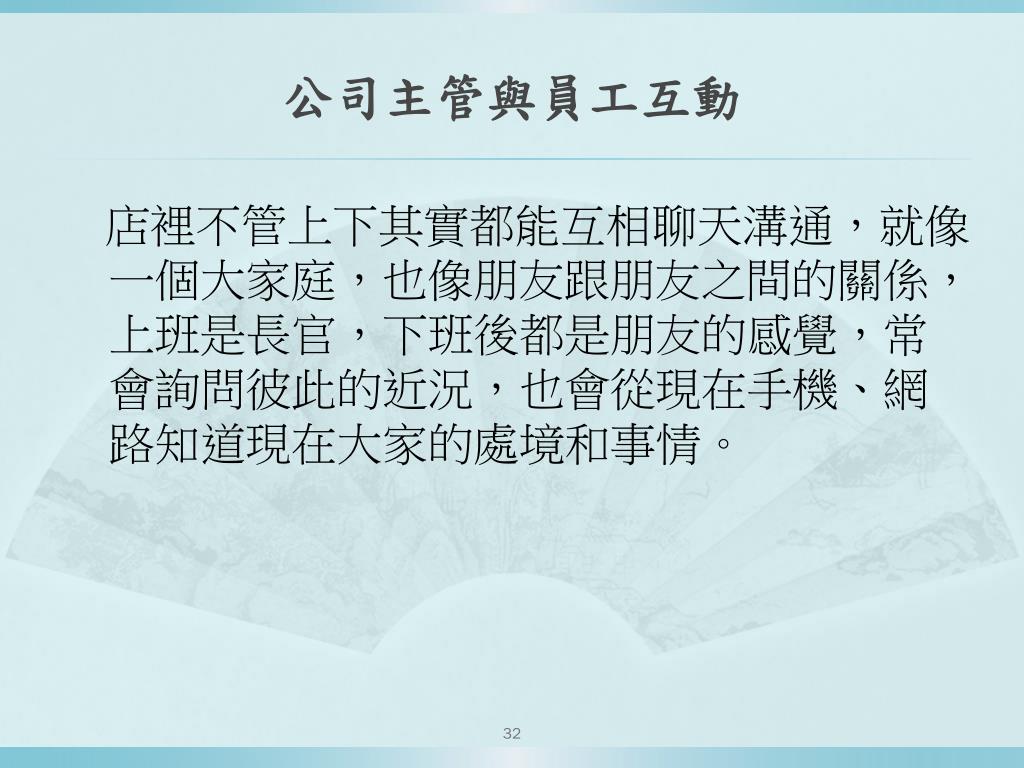 公司主管與員工互動

店裡不管上下其實都能互相聊天溝通，就像一個大家庭，也像朋友跟朋友之間的關係，上班是長官，下班後都是朋友的感覺，常會詢問彼此的近況，也會從現在手機、網路知道現在大家的處境和事情。

32